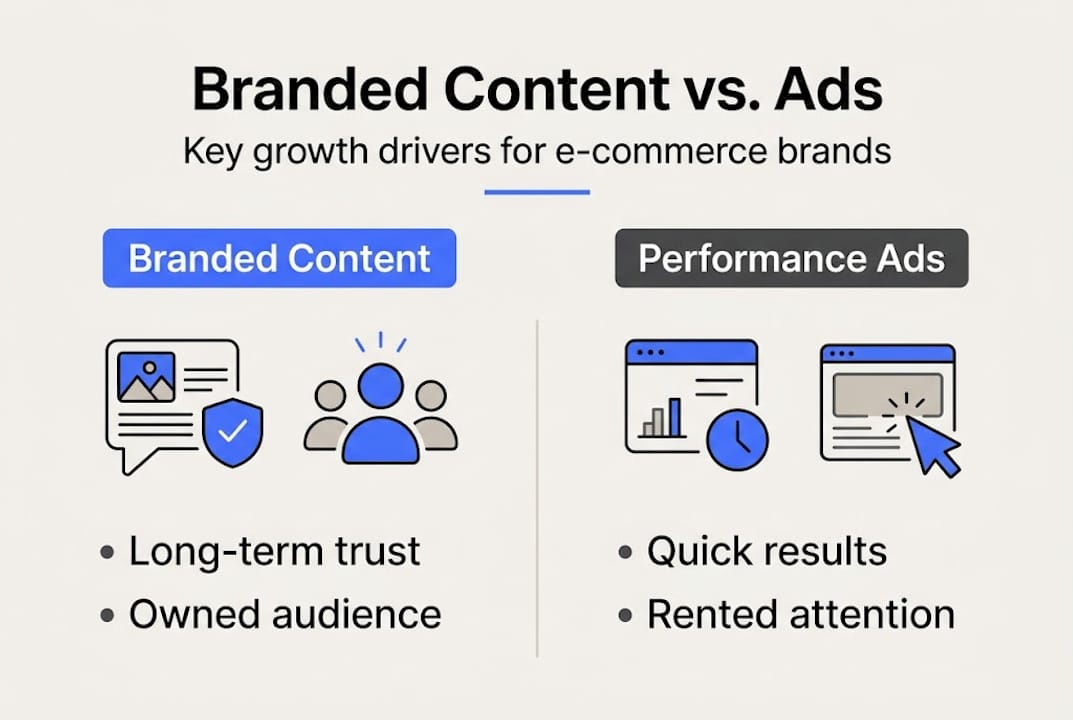 Branded Content vs. Ads

Key growth drivers for e-commerce brands

Branded Content

• Long-term trust
• Owned audience

Performance Ads

• Quick results
• Rented attention